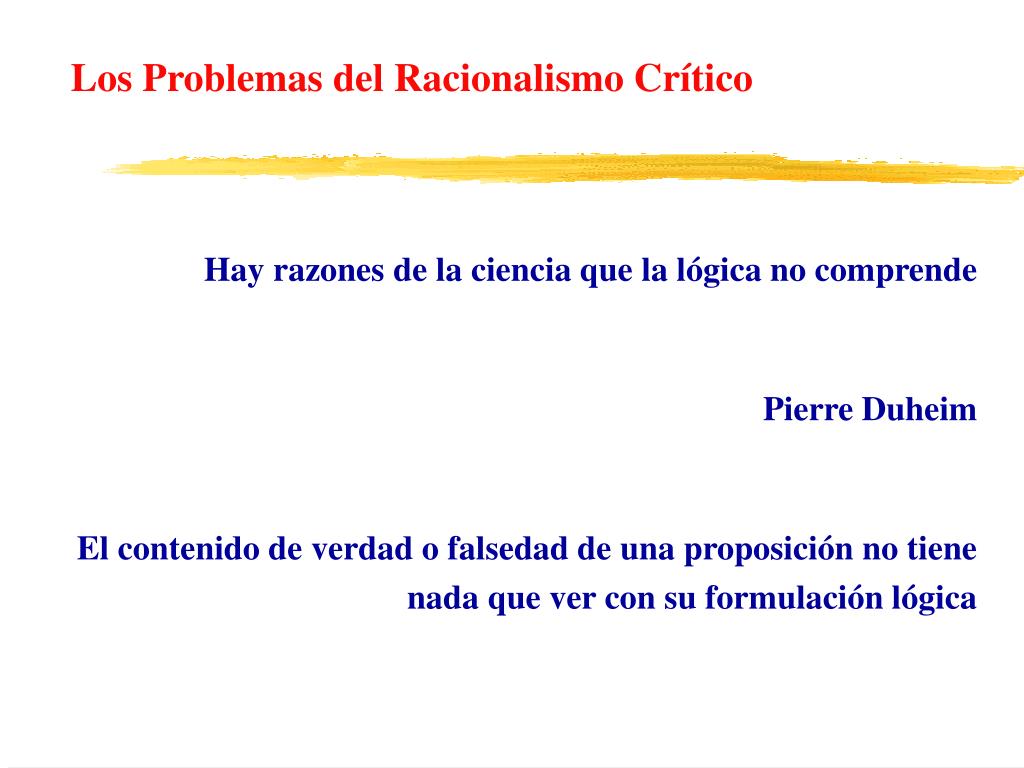 Los Problemas del Racionalismo Crítico

Hay razones de la ciencia que la lógica no comprende

Pierre Duheim

El contenido de verdad o falsedad de una proposición no tiene nada que ver con su formulación lógica